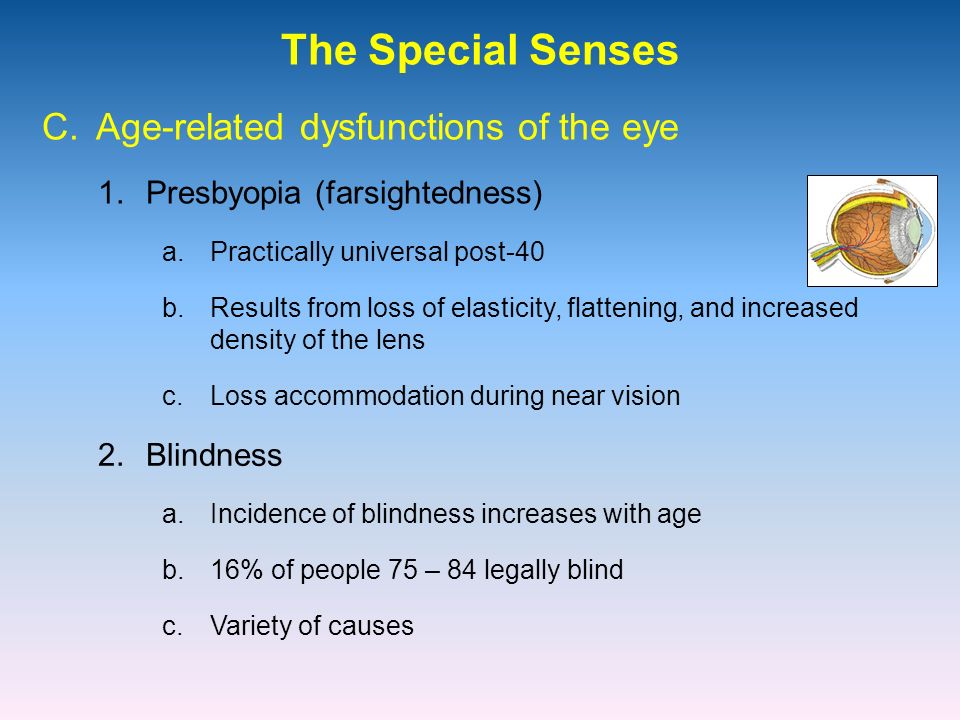 The Special Senses

C. Age-related dysfunctions of the eye

1. Presbyopia (farsightedness)

a. Practically universal post-40

b. Results from loss of elasticity, flattening, and increased density of the lens

c. Loss accommodation during near vision

2. Blindness

a. Incidence of blindness increases with age

b. 16% of people 75 – 84 legally blind

c. Variety of causes